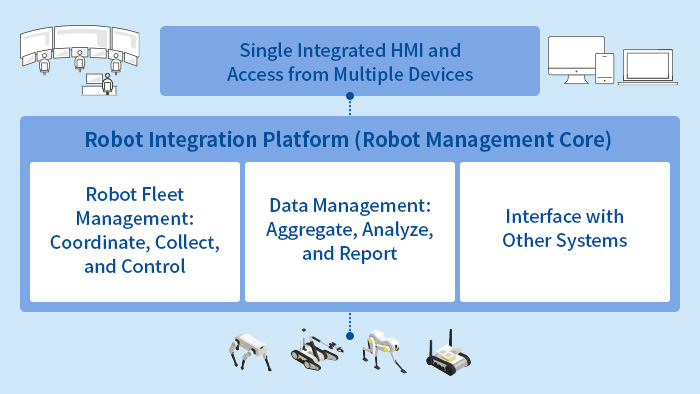 Single Integrated HMI and Access from Multiple Devices

Robot Integration Platform (Robot Management Core)

Robot Fleet Management: Coordinate, Collect, and Control

Data Management: Aggregate, Analyze, and Report

Interface with Other Systems